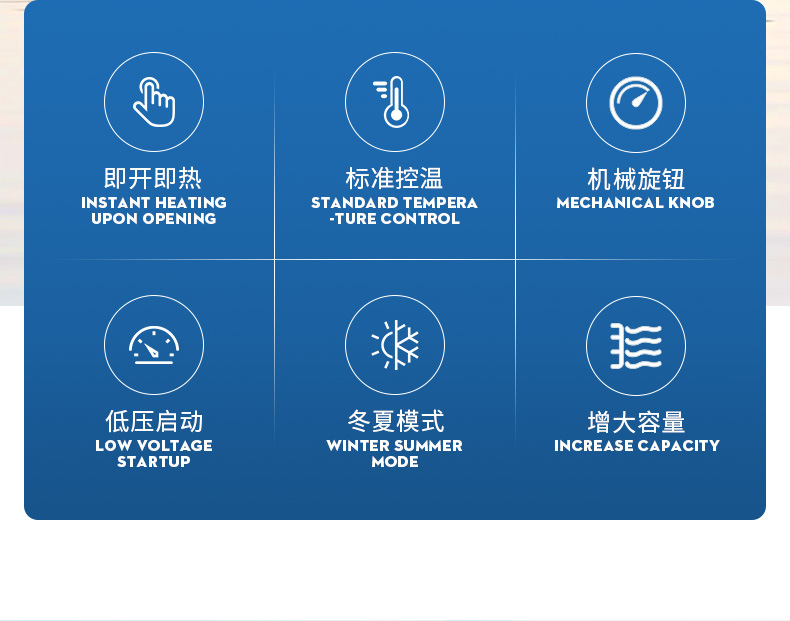 即开即热
INSTANT HEATING UPON OPENING

标准控温
STANDARD TEMPERA -TURE CONTROL

机械旋钮
MECHANICAL KNOB

低压启动
LOW VOLTAGE STARTUP

冬夏模式
WINTER SUMMER MODE

增大容量
INCREASE CAPACITY